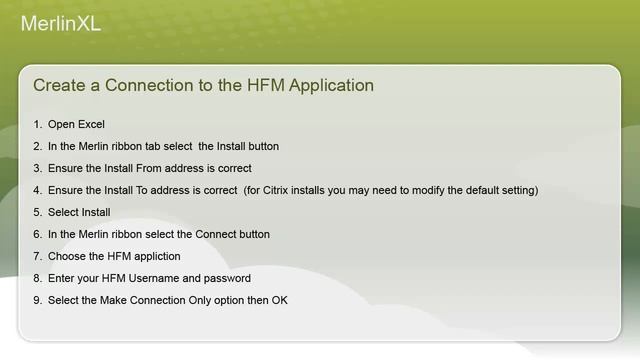 MerlinXL

Create a Connection to the HFM Application

1. Open Excel
2. In the Merlin ribbon tab select the Install button
3. Ensure the Install From address is correct
4. Ensure the Install To address is correct (for Citrix installs you may need to modify the default setting)
5. Select Install
6. In the Merlin ribbon select the Connect button
7. Choose the HFM appliction
8. Enter your HFM Username and password
9. Select the Make Connection Only option then OK